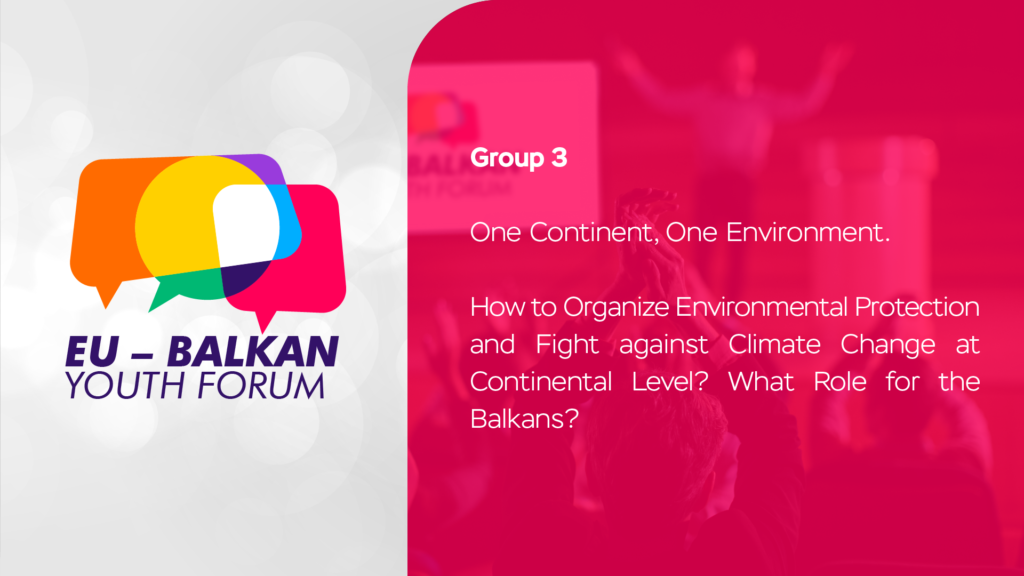 EU – BALKAN
YOUTH FORUM

Group 3

One Continent, One Environment.

How to Organize Environmental Protection and Fight against Climate Change at Continental Level? What Role for the Balkans?